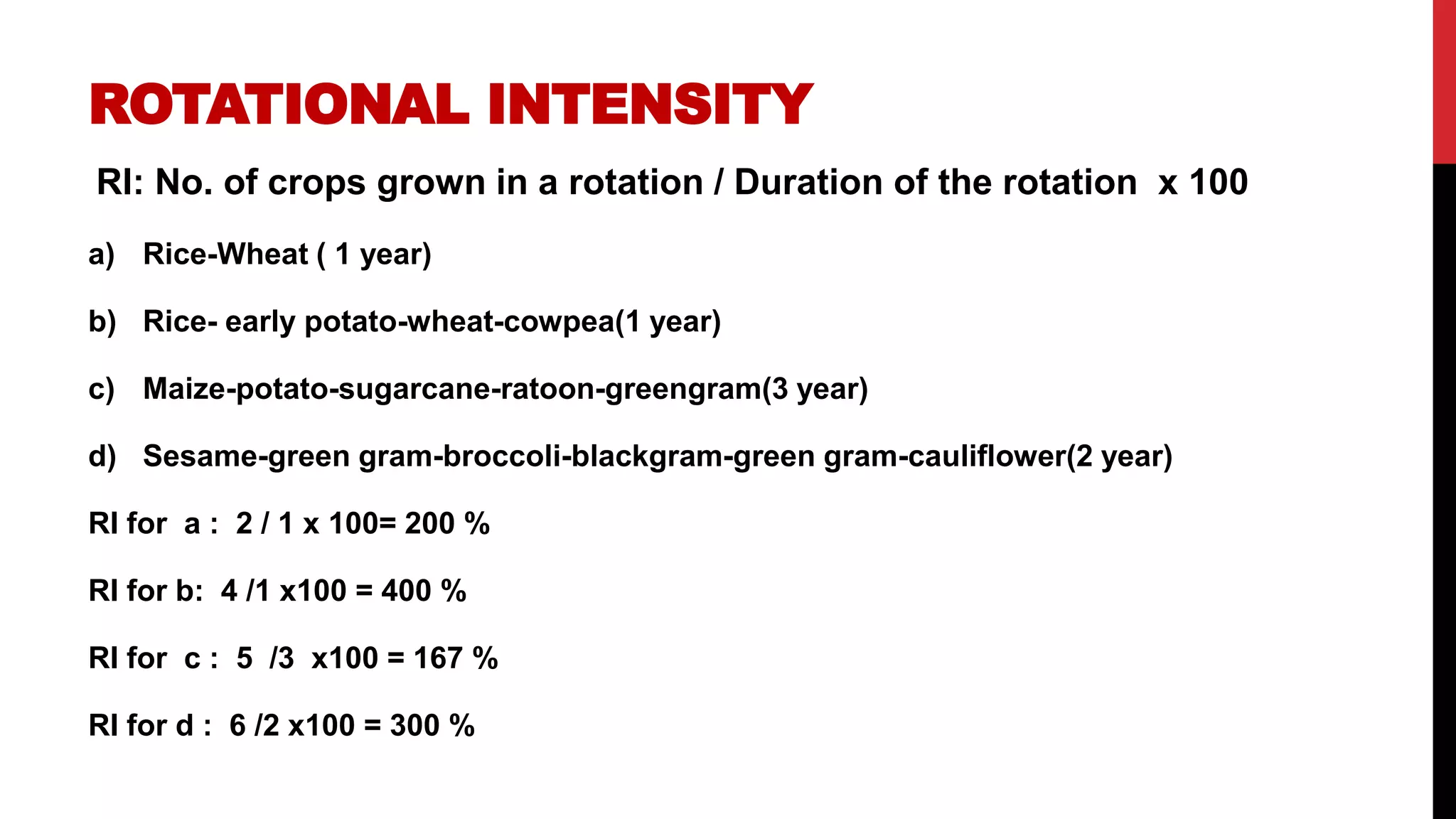 ROTATIONAL INTENSITY

RI: No. of crops grown in a rotation / Duration of the rotation x 100

a) Rice-Wheat ( 1 year)

b) Rice- early potato-wheat-cowpea(1 year)

c) Maize-potato-sugarcane-ratoon-greengram(3 year)

d) Sesame-green gram-broccoli-blackgram-green gram-cauliflower(2 year)

RI for a : 2 / 1 x 100= 200 %

RI for b: 4 /1 x100 = 400 %

RI for c : 5 /3 x100 = 167 %

RI for d : 6 /2 x100 = 300 %